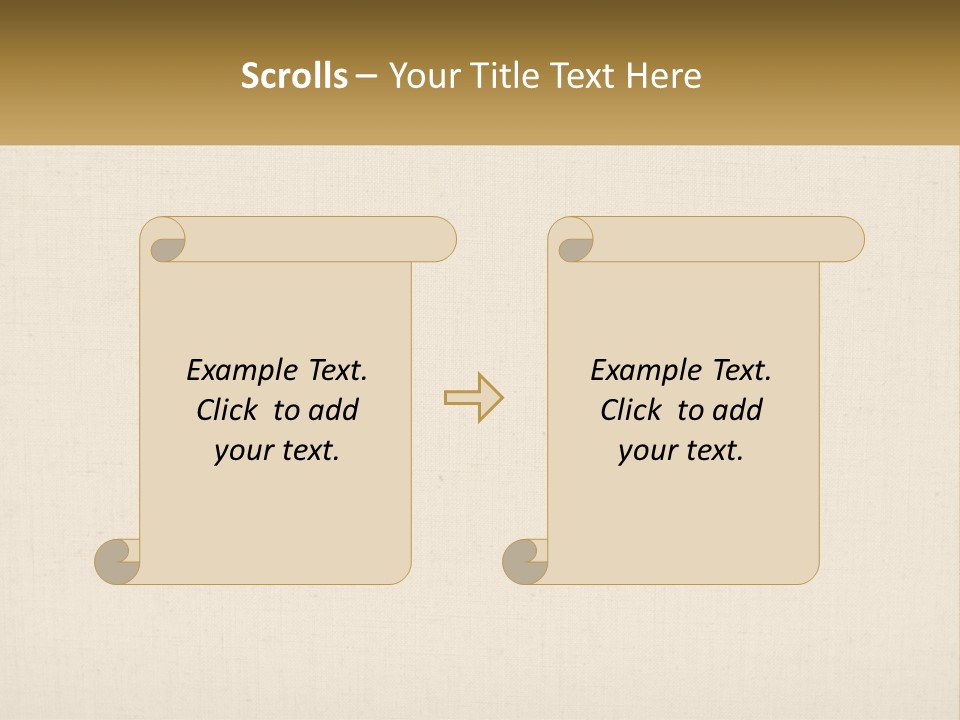 Scrolls – Your Title Text Here

Example Text. Click to add your text.

Example Text. Click to add your text.